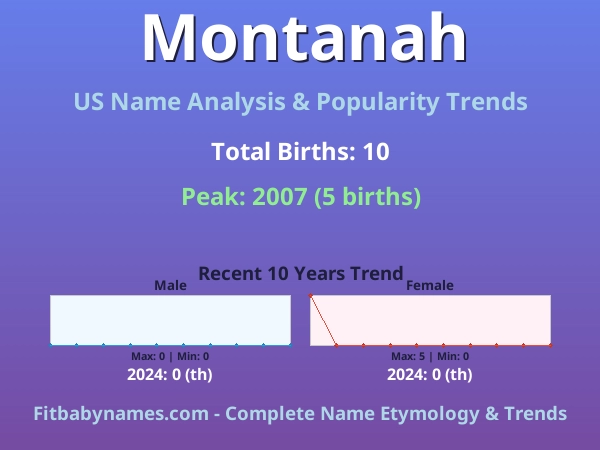 Montanah

US Name Analysis & Popularity Trends

Total Births: 10

Peak: 2007 (5 births)

Recent 10 Years Trend

Male

Max: 0 | Min: 0

2024: 0 (th)

Female

Max: 5 | Min: 0

2024: 0 (th)

Fitbabynames.com - Complete Name Etymology & Trends